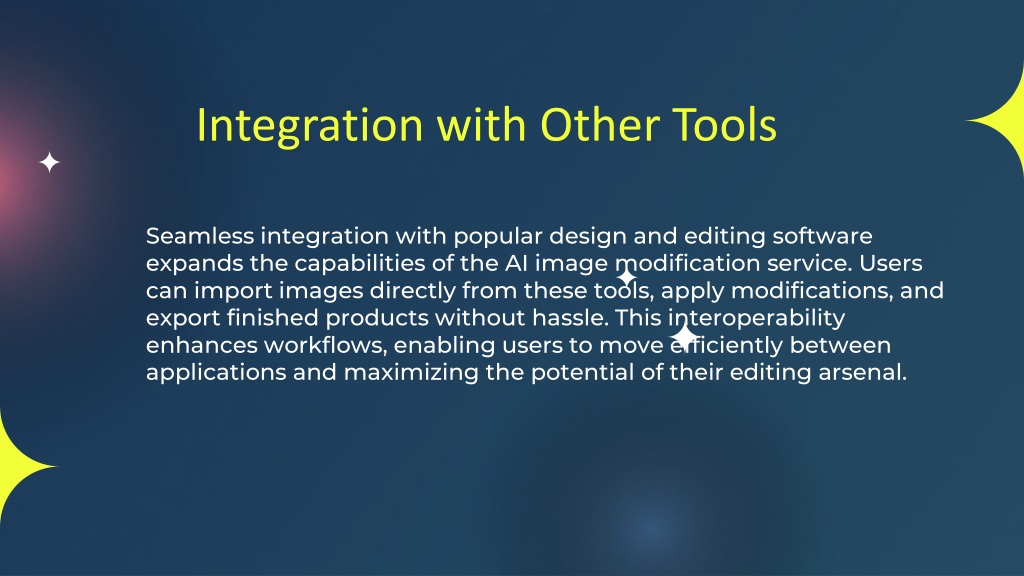 Integration with Other Tools

Seamless integration with popular design and editing software expands the capabilities of the AI image modification service. Users can import images directly from these tools, apply modifications, and export finished products without hassle. This interoperability enhances workflows, enabling users to move efficiently between applications and maximizing the potential of their editing arsenal.